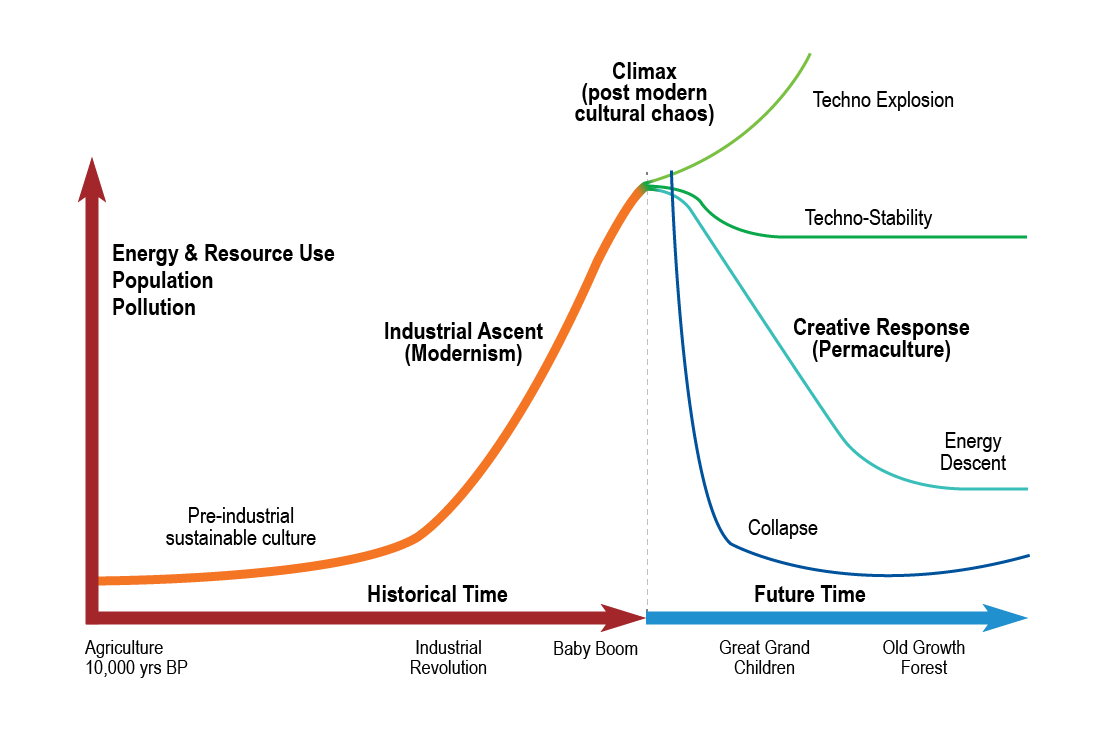 Climax
(post modern cultural chaos)

Techno Explosion

Techno-Stability

Energy & Resource Use
Population
Pollution

Industrial Ascent
(Modernism)

Creative Response
(Permaculture)

Energy
Descent

Pre-industrial
sustainable culture

Collapse

Historical Time

Future Time

Agriculture
10,000 yrs BP

Industrial
Revolution

Baby Boom

Great Grand
Children

Old Growth
Forest